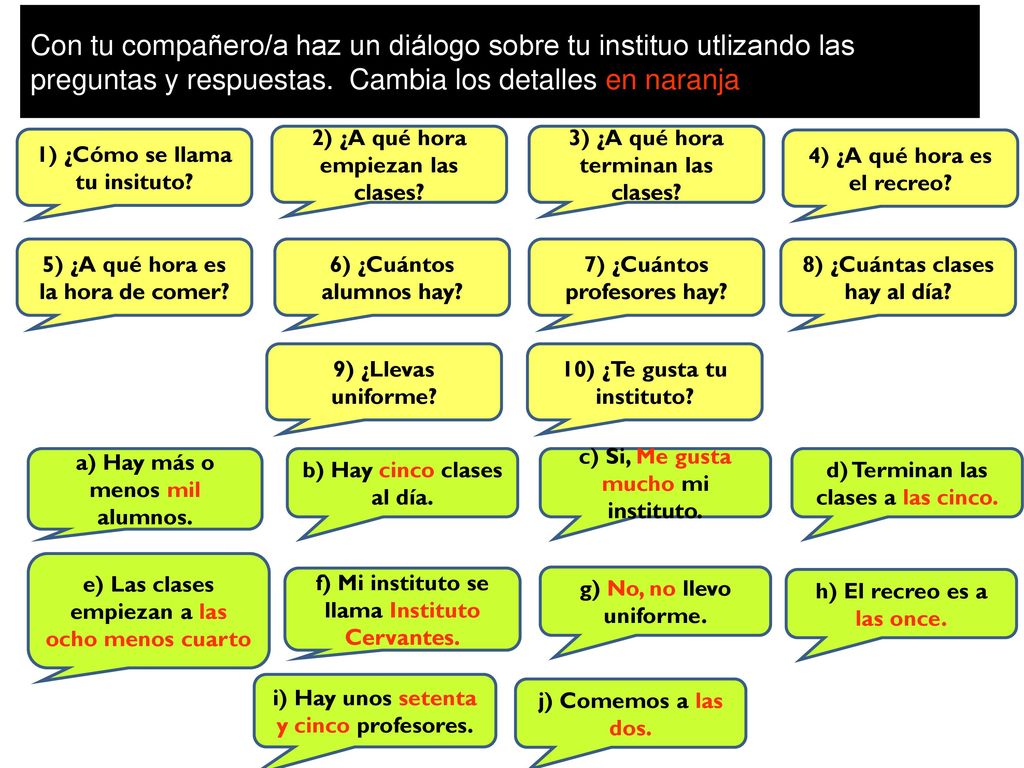 Con tu compañero/a haz un diálogo sobre tu instituo utlizando las preguntas y respuestas. Cambia los detalles en naranja

1) ¿Cómo se llama tu insituto?

2) ¿A qué hora empiezan las clases?

3) ¿A qué hora terminan las clases?

4) ¿A qué hora es el recreo?

5) ¿A qué hora es la hora de comer?

6) ¿Cuántos alumnos hay?

7) ¿Cuántos profesores hay?

8) ¿Cuántas clases hay al día?

9) ¿Llevas uniforme?

10) ¿Te gusta tu instituto?

a) Hay más o menos mil alumnos.

b) Hay cinco clases al día.

c) Si, Me gusta mucho mi instituto.

d) Terminan las clases a las cinco.

e) Las clases empiezan a las ocho menos cuarto

f) Mi instituto se llama Instituto Cervantes.

g) No, no llevo uniforme.

h) El recreo es a las once.

i) Hay unos setenta y cinco profesores.

j) Comemos a las dos.